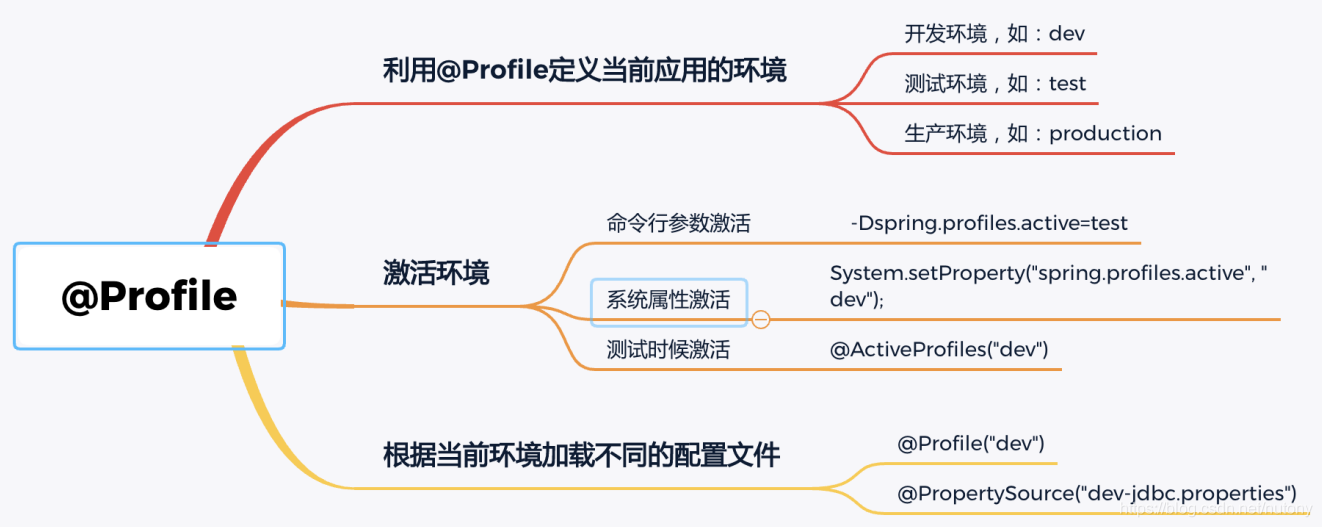 @Profile

利用@Profile定义当前应用的环境

开发环境，如：dev

测试环境，如：test

生产环境，如：production

激活环境

命令行参数激活

-Dspring.profiles.active=test

系统属性激活

System.setProperty("spring.profiles.active", "dev");

测试时候激活

@ActiveProfiles("dev")

根据当前环境加载不同的配置文件

@Profile("dev")

@PropertySource("dev-jdbc.properties")

https://blog.csdn.net/nutony